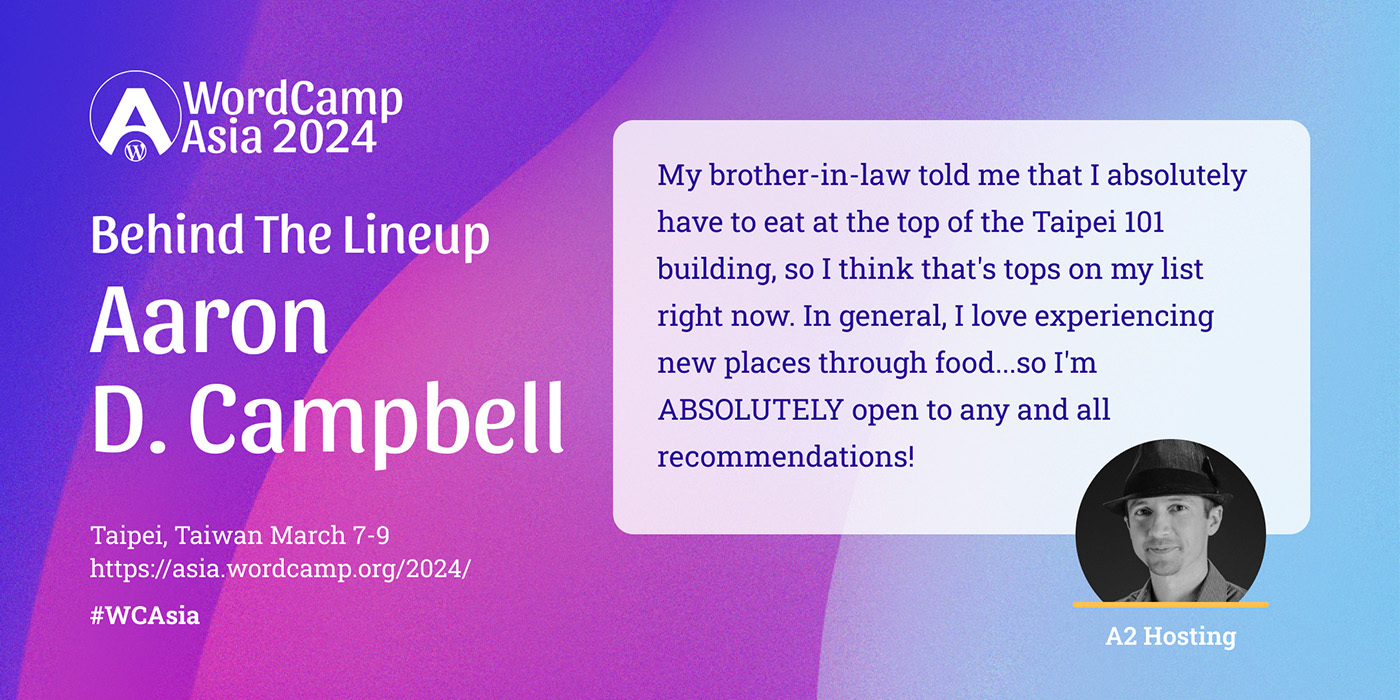 WordCamp Asia 2024

Behind The Lineup

Aaron D. Campbell

Taipei, Taiwan March 7-9
https://asia.wordcamp.org/2024/

#WCAsia

My brother-in-law told me that I absolutely have to eat at the top of the Taipei 101 building, so I think that's tops on my list right now. In general, I love experiencing new places through food...so I'm ABSOLUTELY open to any and all recommendations!

A2 Hosting